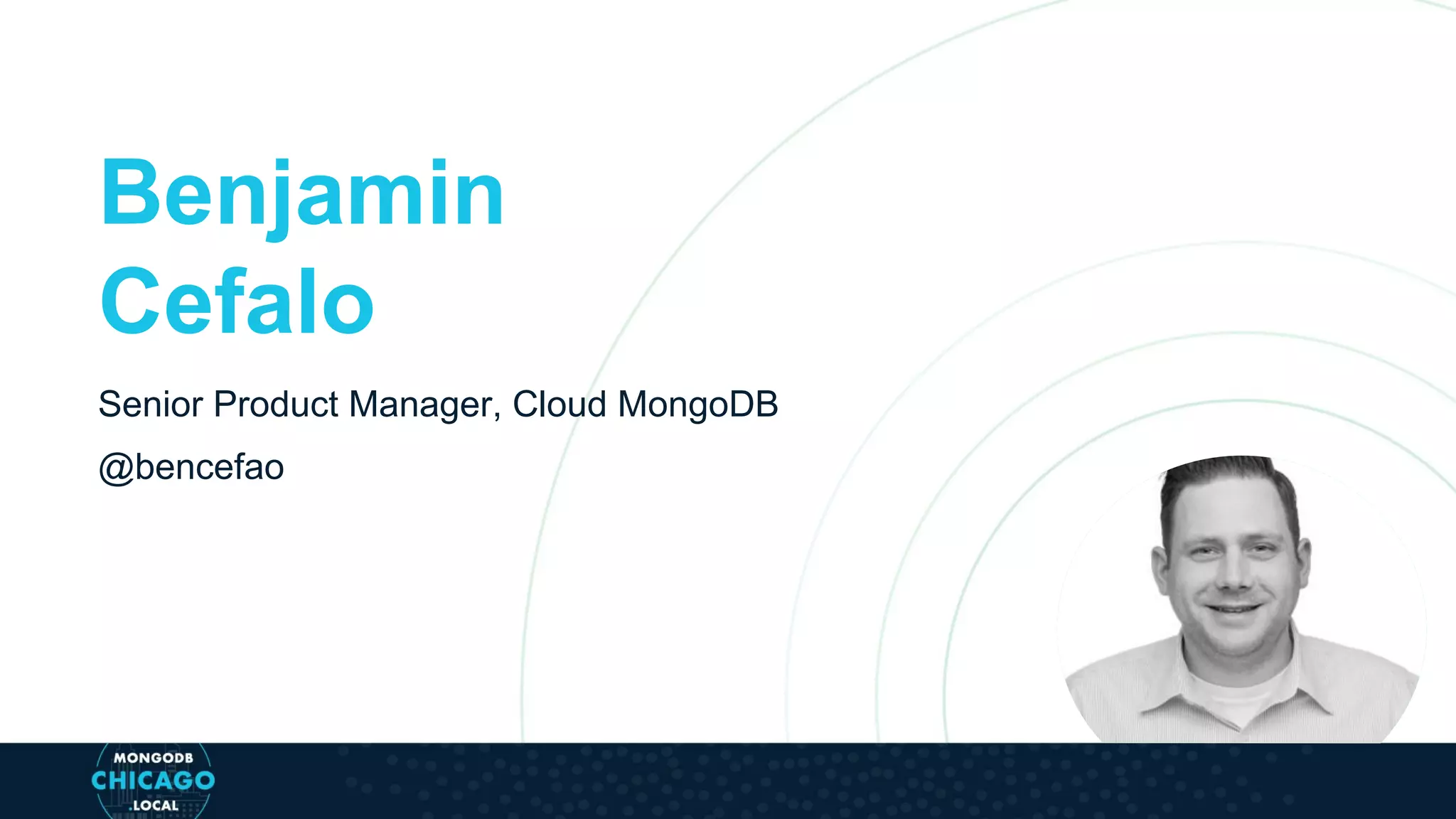 Benjamin Cefalo

Senior Product Manager, Cloud MongoDB

@bencefao

MONGODB
CHICAGO
.LOCAL